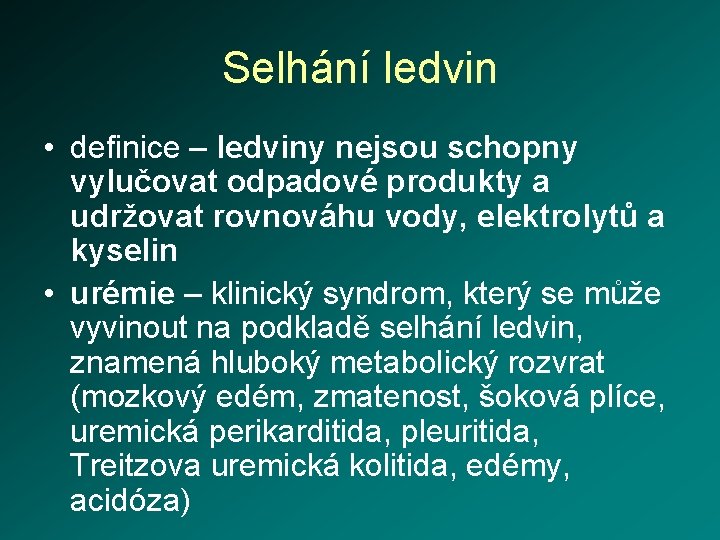 Selhání ledvin

• definice – ledviny nejsou schopny vylučovat odpadové produkty a udržovat rovnováhu vody, elektrolytů a kyselin

• urémie – klinický syndrom, který se může vyvinout na podkladě selhání ledvin, znamená hluboký metabolický rozvrat (mozkový edém, zmatenost, šoková plíce, uremická perikarditida, pleuritida, Treitzova uremická kolitida, edémy, acidóza)